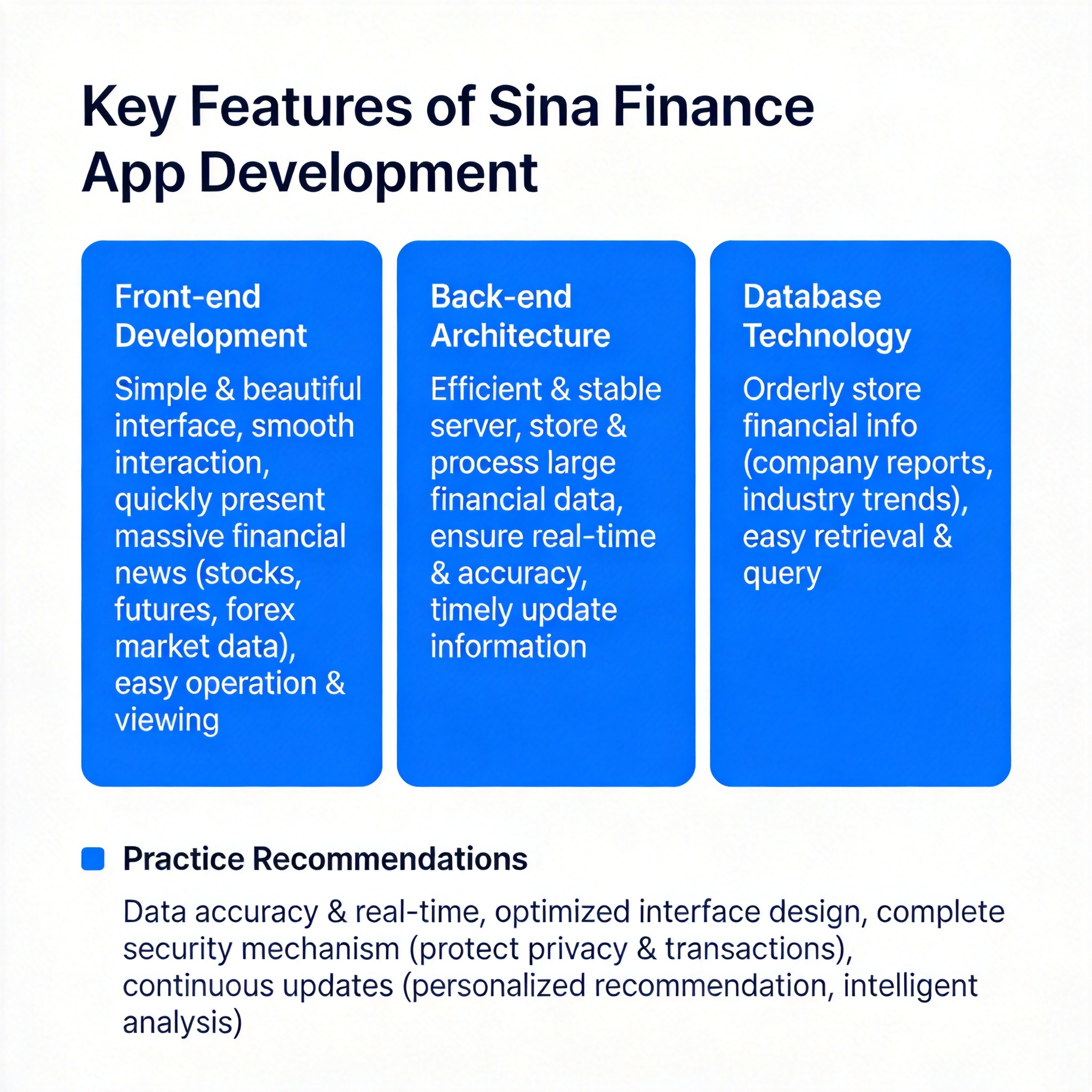 Key Features of Sina Finance App Development

Front-end Development

Simple & beautiful interface, smooth interaction, quickly present massive financial news (stocks, futures, forex market data), easy operation & viewing

Back-end Architecture

Efficient & stable server, store & process large financial data, ensure real-time & accuracy, timely update information

Database Technology

Orderly store financial info (company reports, industry trends), easy retrieval & query

Practice Recommendations

Data accuracy & real-time, optimized interface design, complete security mechanism (protect privacy & transactions), continuous updates (personalized recommendation, intelligent analysis)